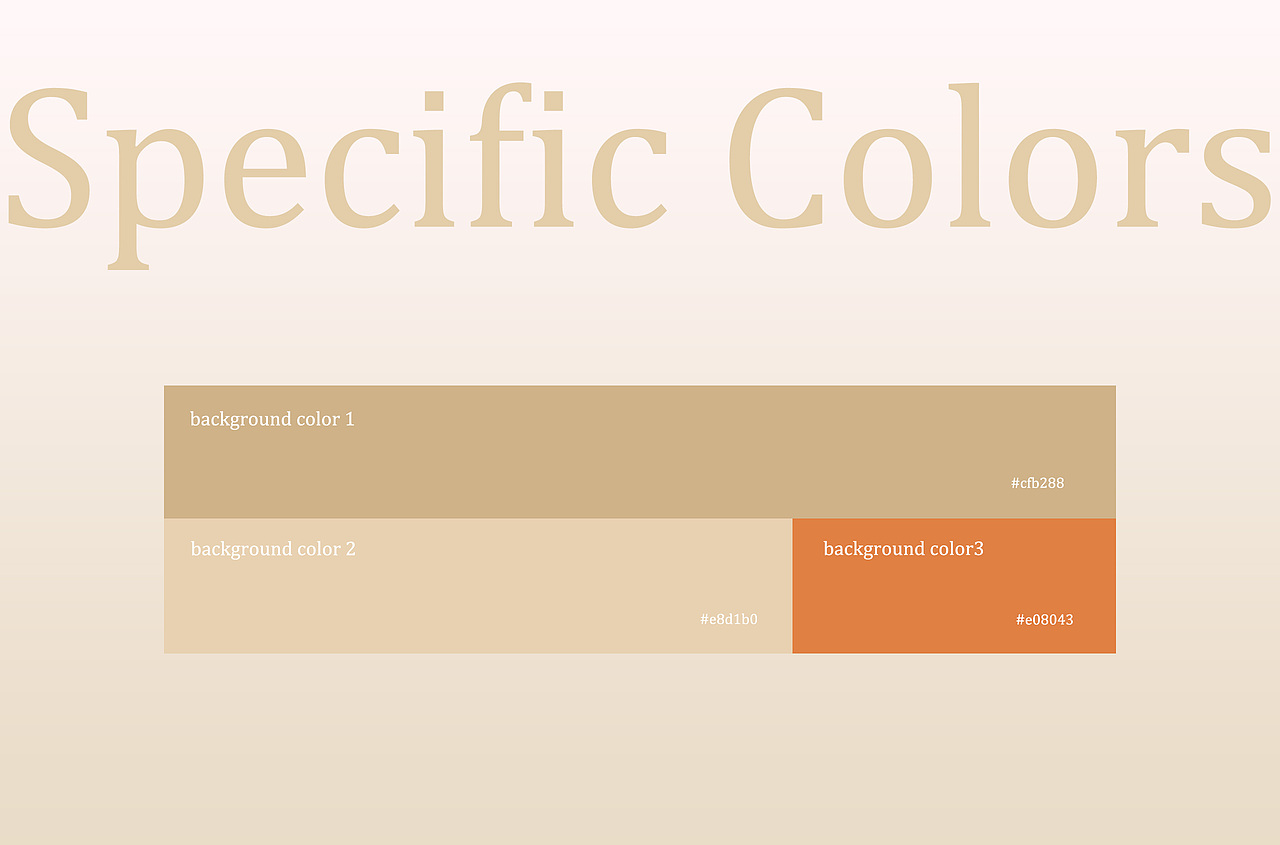 Specific Colors

background color 1

#cfb288

background color 2

#e8d1b0

background color3

#e08043